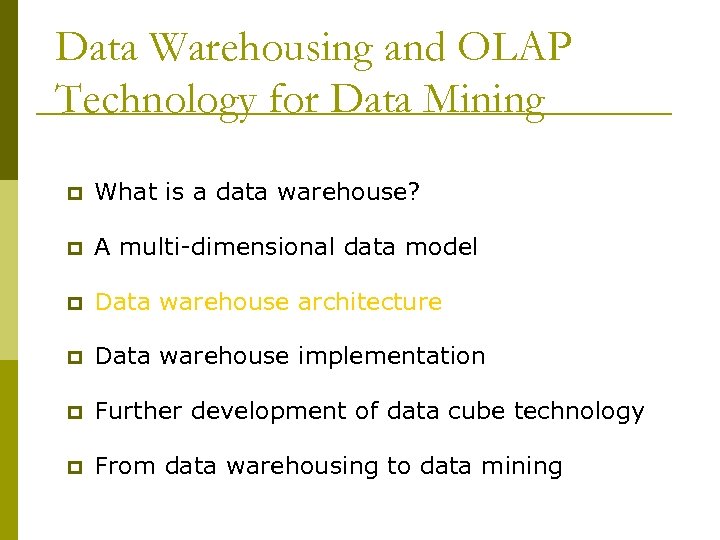 Data Warehousing and OLAP Technology for Data Mining

What is a data warehouse?

A multi-dimensional data model

Data warehouse architecture

Data warehouse implementation

Further development of data cube technology

From data warehousing to data mining